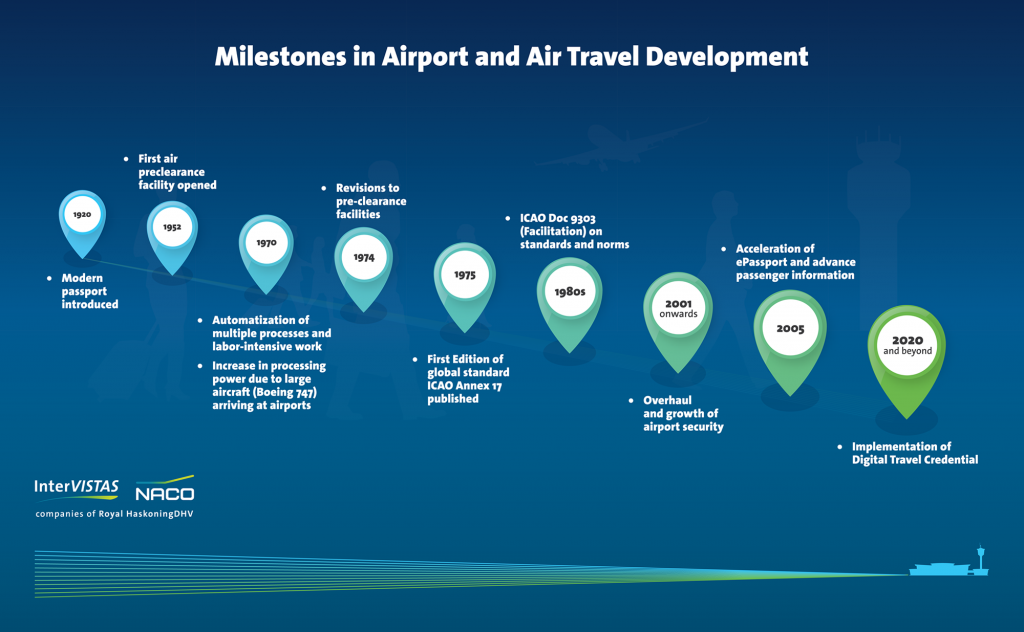 Milestones in Airport and Air Travel Development

1920

• Modern passport introduced

• First air preclearance facility opened

1952

1970

• Automatization of multiple processes and labor-intensive work

• Increase in processing power due to large aircraft (Boeing 747) arriving at airports

• Revisions to pre-clearance facilities

1974

1975

• First Edition of global standard ICAO Annex 17 published

• ICAO Doc 9303 (Facilitation) on standards and norms

1980s

2001 onwards

• Overhaul and growth of airport security

• Acceleration of ePassport and advance passenger information

2005

2020 and beyond

• Implementation of Digital Travel Credential

InterVISTAS NACO

companies of Royal HaskoningDHV